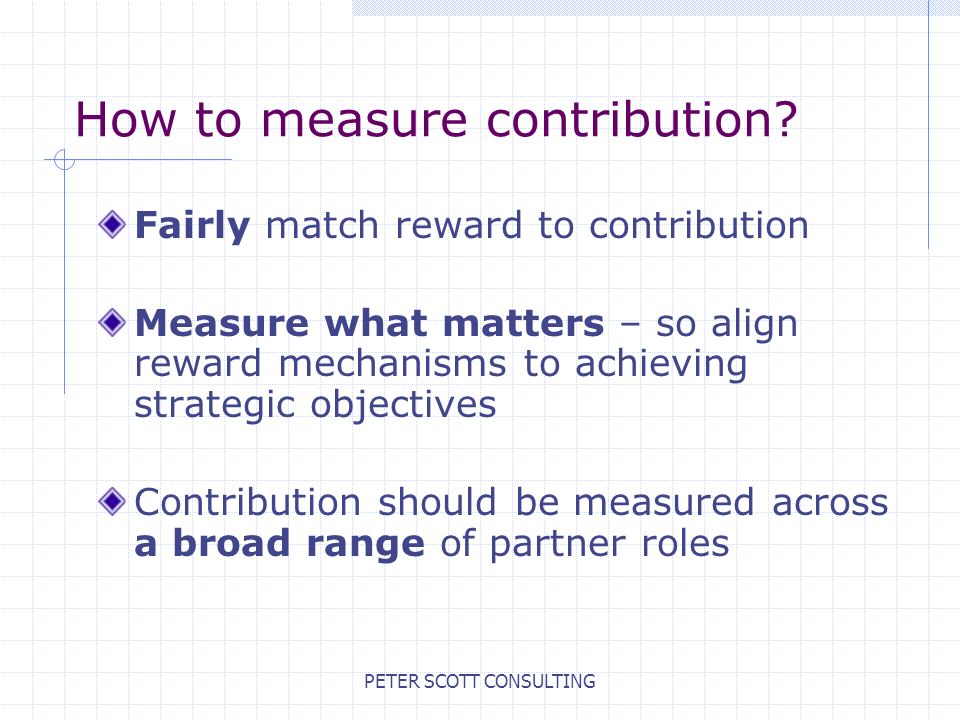 How to measure contribution?

Fairly match reward to contribution

Measure what matters – so align reward mechanisms to achieving strategic objectives

Contribution should be measured across a broad range of partner roles

PETER SCOTT CONSULTING